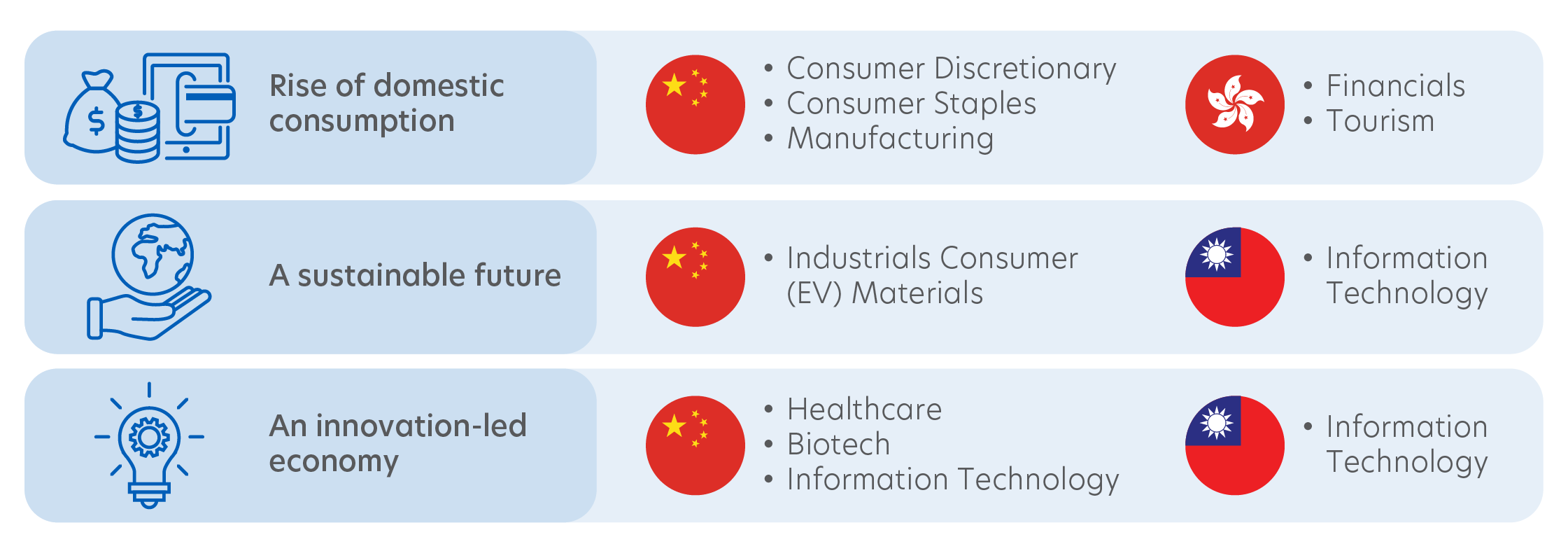 Rise of domestic consumption

• Consumer Discretionary
• Consumer Staples
• Manufacturing

• Financials
• Tourism

A sustainable future

• Industrials Consumer (EV) Materials

• Information Technology

An innovation-led economy

• Healthcare
• Biotech
• Information Technology

• Information Technology